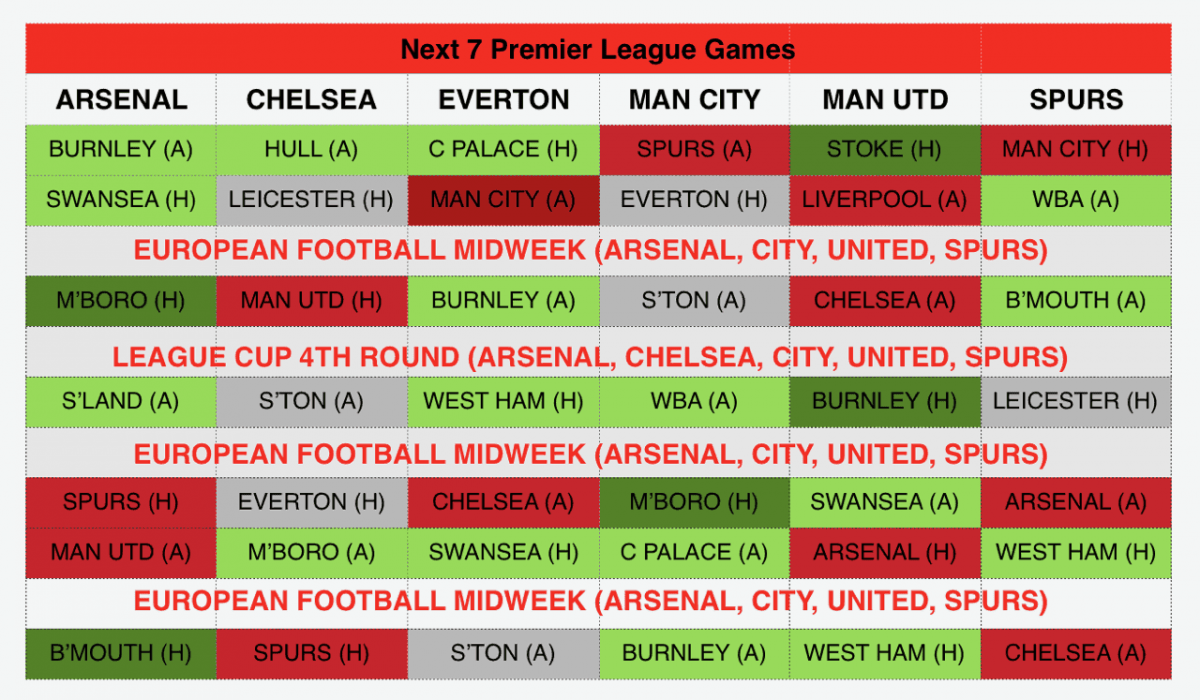 Next 7 Premier League Games

| ARSENAL | CHELSEA | EVERTON | MAN CITY | MAN UTD | SPURS |
|---|---|---|---|---|---|
| BURNLEY (A) | HULL (A) | C PALACE (H) | SPURS (A) | STOKE (H) | MAN CITY (H) |
| SWANSEA (H) | LEICESTER (H) | MAN CITY (A) | EVERTON (H) | LIVERPOOL (A) | WBA (A) |
| EUROPEAN FOOTBALL MIDWEEK (ARSENAL, CITY, UNITED, SPURS) | | | | | |
| M'BORO (H) | MAN UTD (H) | BURNLEY (A) | S'TON (A) | CHELSEA (A) | B'MOUTH (A) |
| LEAGUE CUP 4TH ROUND (ARSENAL, CHELSEA, CITY, UNITED, SPURS) | | | | | |
| S'LAND (A) | S'TON (A) | WEST HAM (H) | WBA (A) | BURNLEY (H) | LEICESTER (H) |
| EUROPEAN FOOTBALL MIDWEEK (ARSENAL, CITY, UNITED, SPURS) | | | | | |
| SPURS (H) | EVERTON (H) | CHELSEA (A) | M'BORO (H) | SWANSEA (A) | ARSENAL (A) |
| MAN UTD (A) | M'BORO (A) | SWANSEA (H) | C PALACE (A) | ARSENAL (H) | WEST HAM (H) |
| EUROPEAN FOOTBALL MIDWEEK (ARSENAL, CITY, UNITED, SPURS) | | | | | |
| B'MOUTH (H) | SPURS (H) | S'TON (A) | BURNLEY (A) | WEST HAM (H) | CHELSEA (A) |